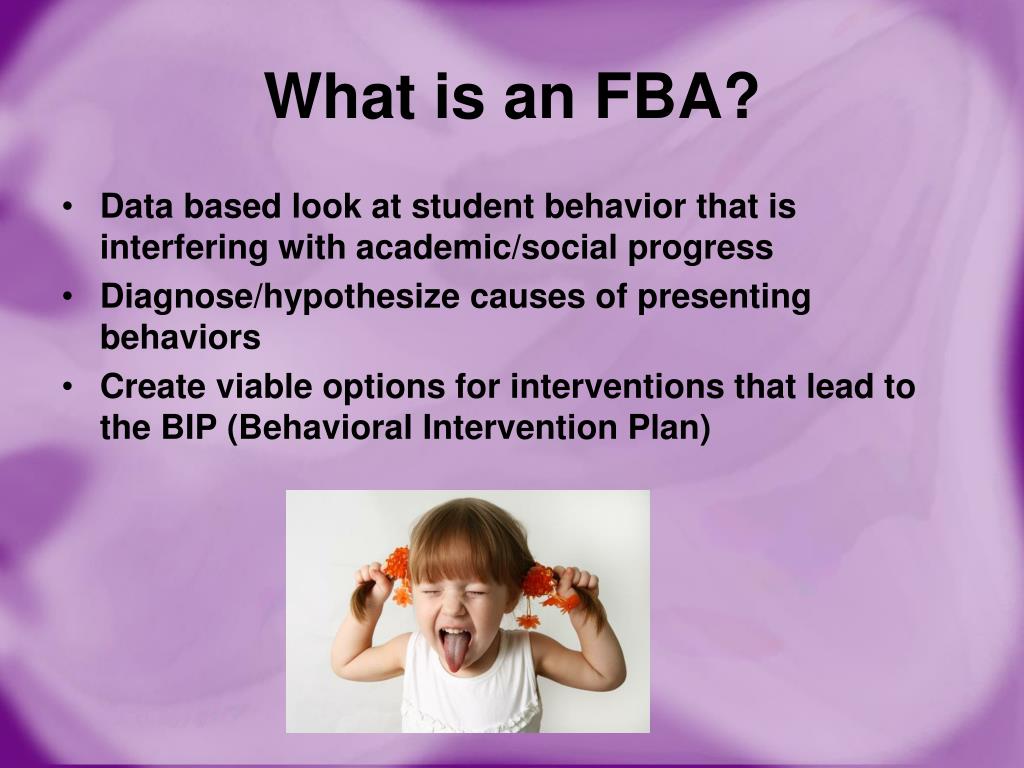 What is an FBA?

• Data based look at student behavior that is interfering with academic/social progress
• Diagnose/hypothesize causes of presenting behaviors
• Create viable options for interventions that lead to the BIP (Behavioral Intervention Plan)